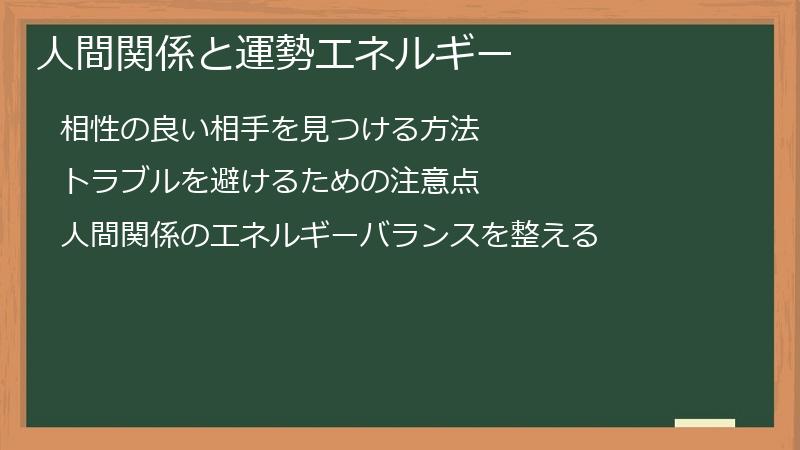 人間関係と運勢エネルギー

相性の良い相手を見つける方法

トラブルを避けるための注意点

人間関係のエネルギーバランスを整える